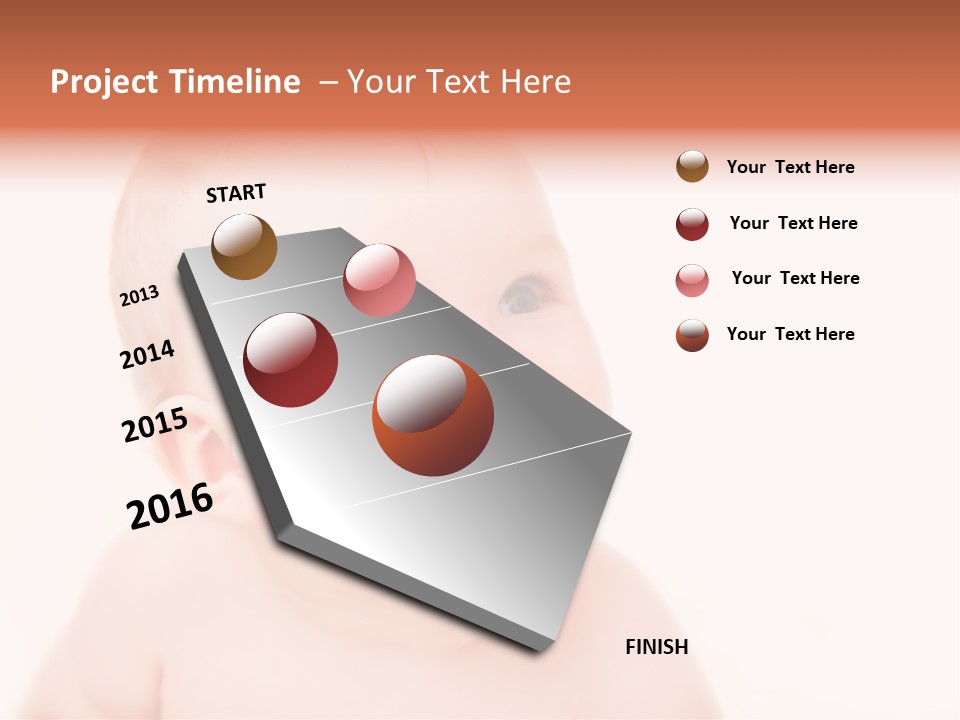 Project Timeline – Your Text Here

START

2013

2014

2015

2016

FINISH

Your Text Here

Your Text Here

Your Text Here

Your Text Here